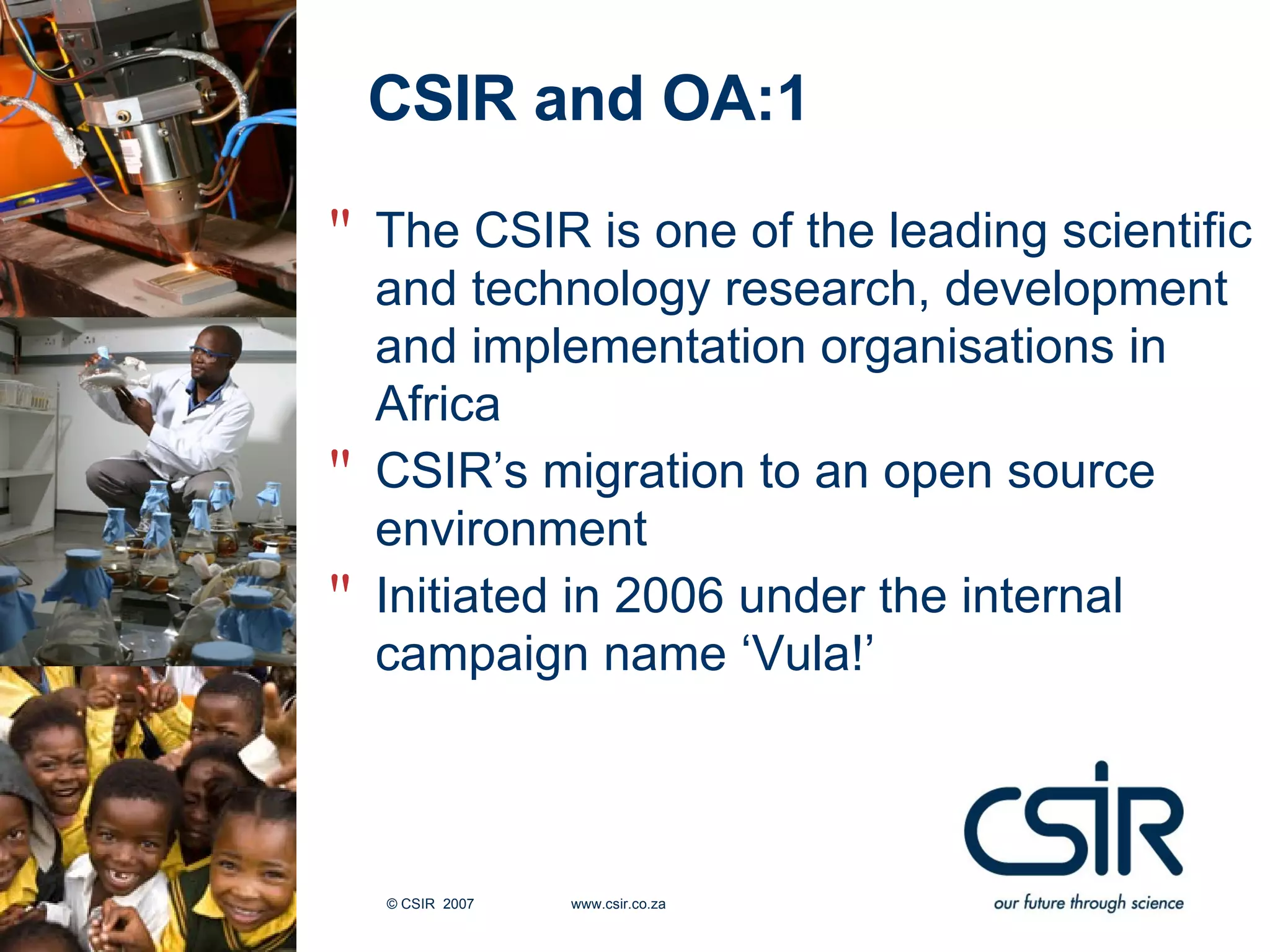 CSIR and OA:1

" The CSIR is one of the leading scientific and technology research, development and implementation organisations in Africa

" CSIR’s migration to an open source environment

" Initiated in 2006 under the internal campaign name ‘Vula!’

© CSIR 2007 www.csir.co.za

CSIR

our future through science